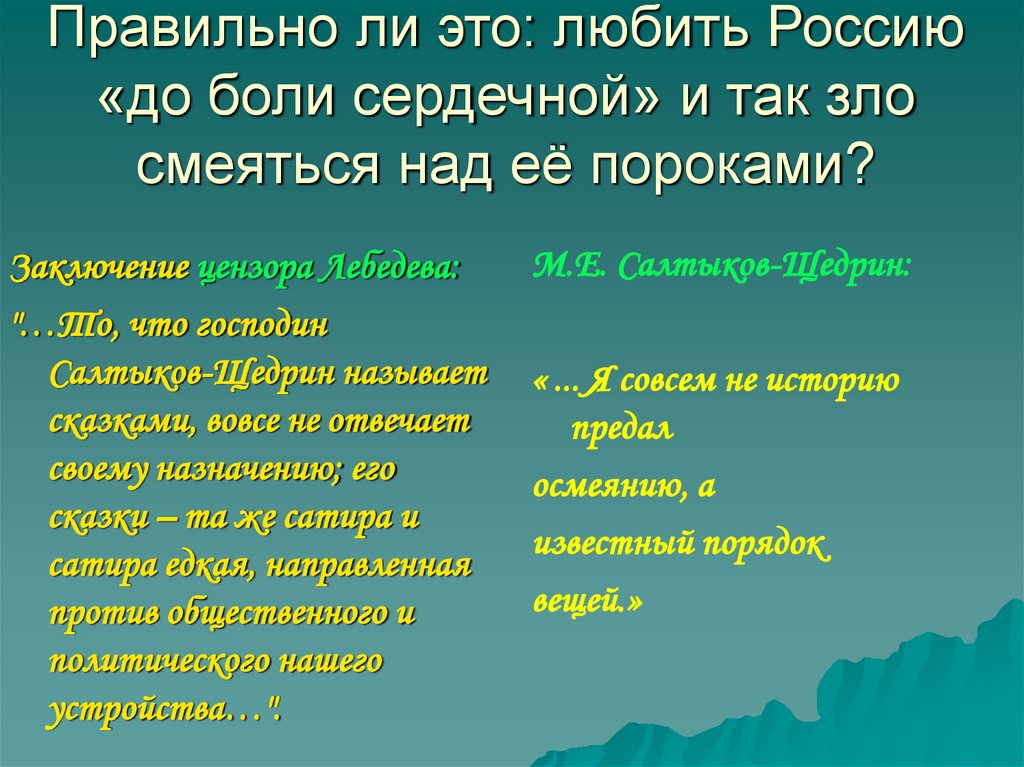 Правильно ли это: любить Россию «до боли сердечной» и так зло смеяться над её пороками?

Заключение цензора Лебедева:

"…То, что господин Салтыков-Щедрин называет сказками, вовсе не отвечает своему назначению; его сказки – та же сатира и сатира едкая, направленная против общественного и политического нашего устройства…".

М.Е. Салтыков-Щедрин:

«…Я совсем не историю предал осмеянию, а известный порядок вещей.»